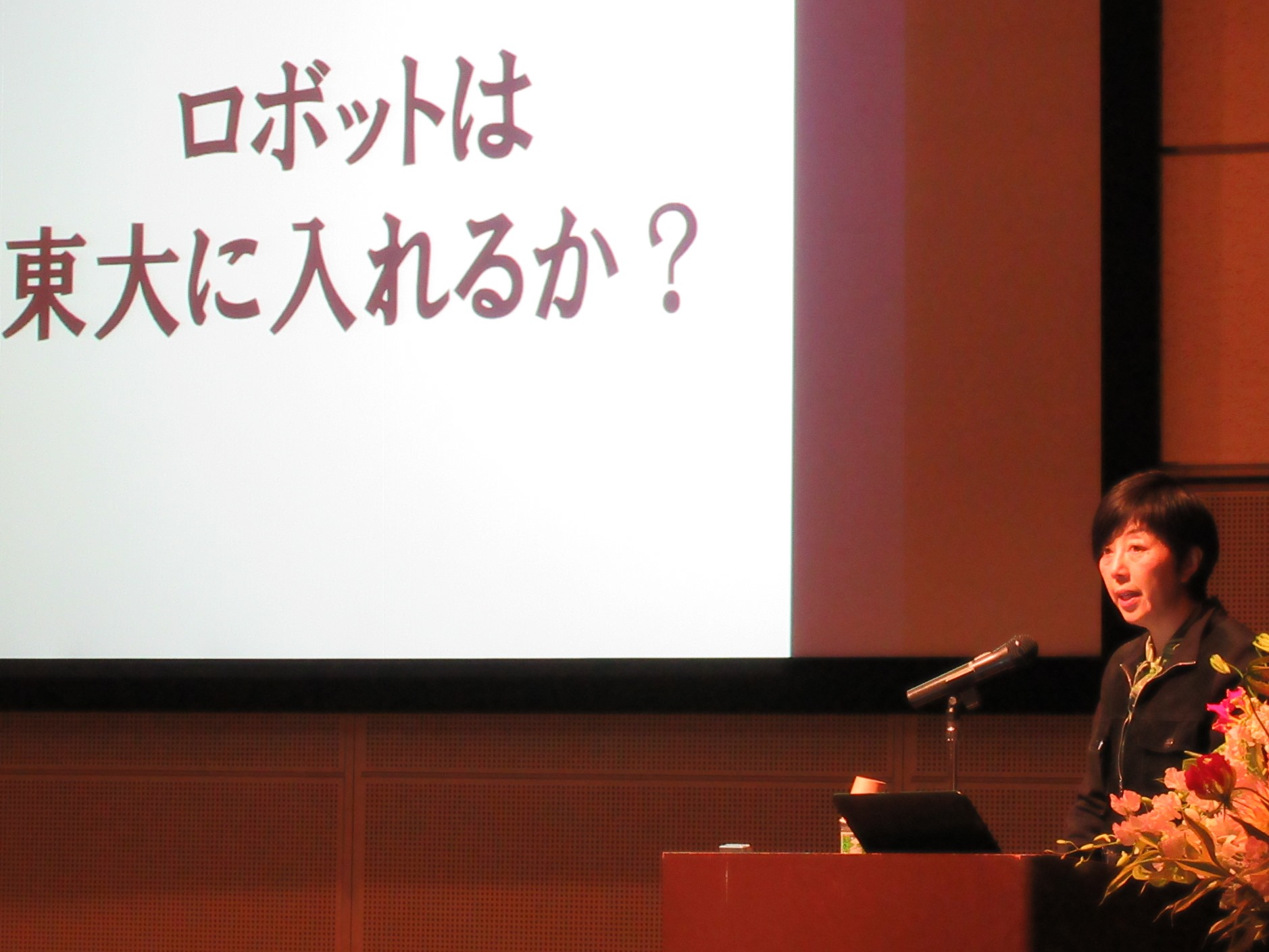 ロボットは
東大に入れるか？